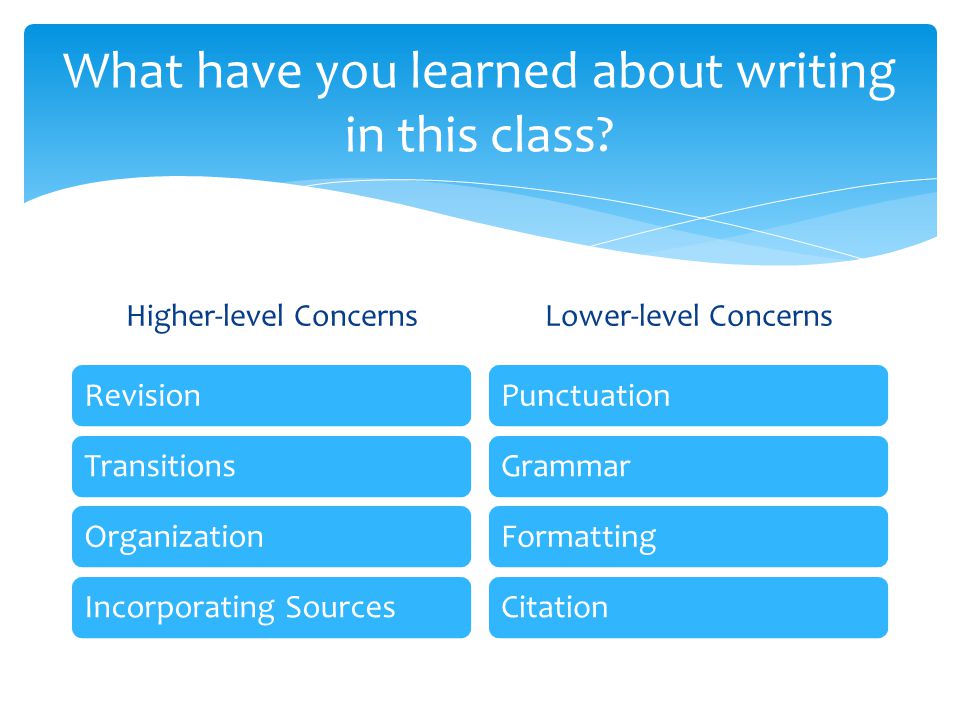 What have you learned about writing in this class?

Higher-level Concerns

Revision

Transitions

Organization

Incorporating Sources

Lower-level Concerns

Punctuation

Grammar

Formatting

Citation